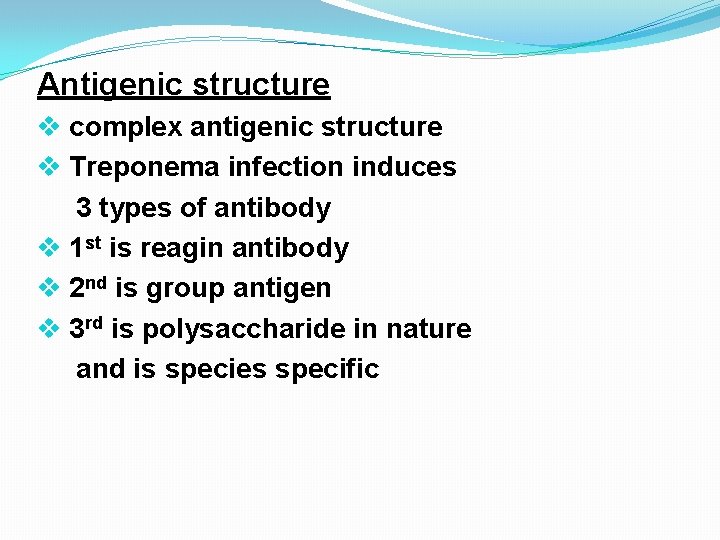 Antigenic structure

❖ complex antigenic structure
❖ Treponema infection induces 3 types of antibody
❖ 1st is reagin antibody
❖ 2nd is group antigen
❖ 3rd is polysaccharide in nature and is species specific